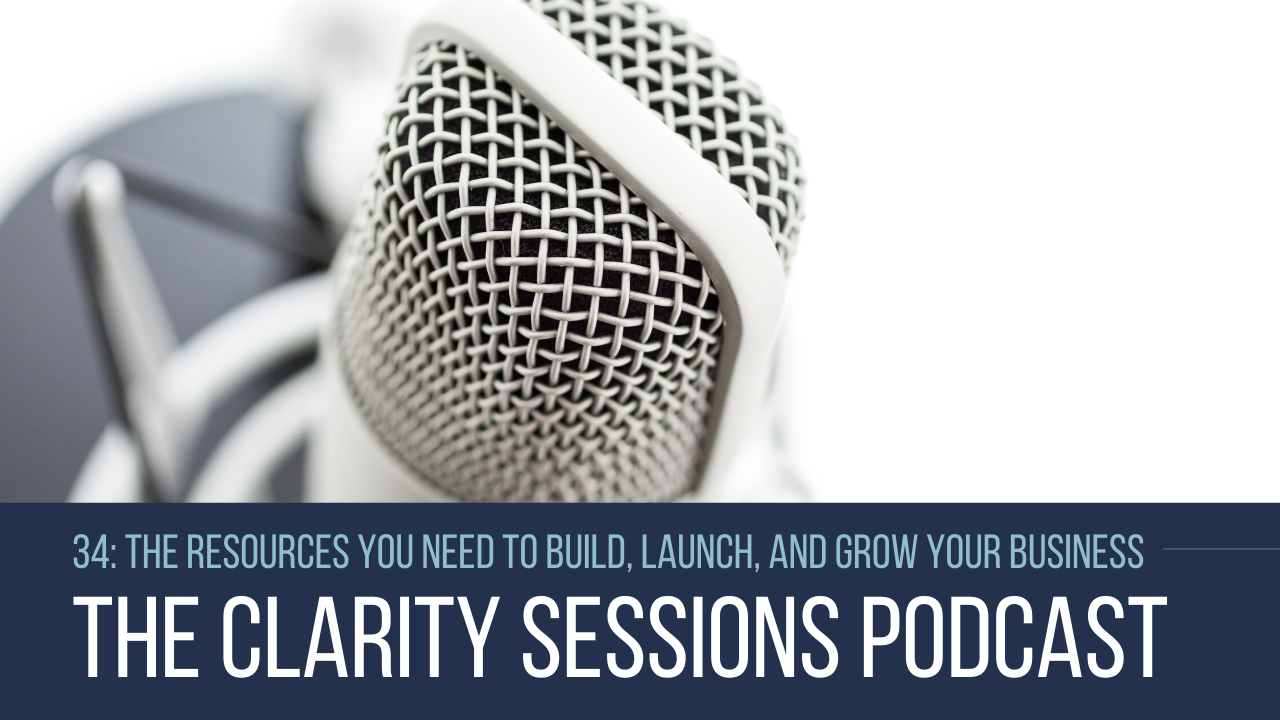 34: THE RESOURCES YOU NEED TO BUILD, LAUNCH, AND GROW YOUR BUSINESS

THE CLARITY SESSIONS PODCAST